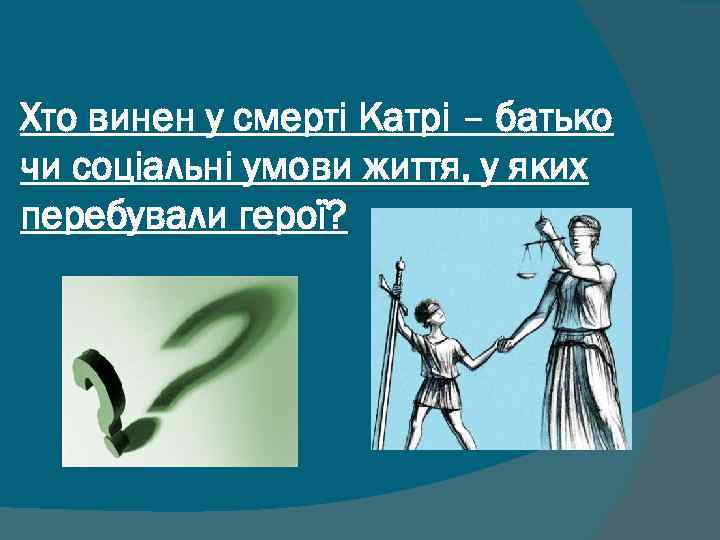 Хто винен у смерті Катрі – батько чи соціальні умови життя, у яких перебували герої?